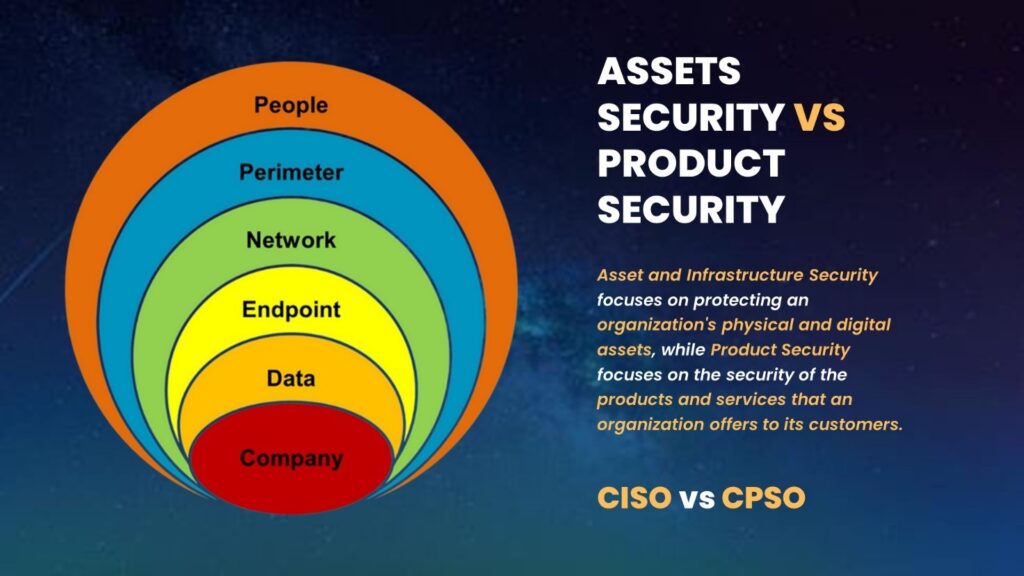 People

Perimeter

Network

Endpoint

Data

Company

ASSETS SECURITY VS PRODUCT SECURITY

Asset and Infrastructure Security focuses on protecting an organization's physical and digital assets, while Product Security focuses on the security of the products and services that an organization offers to its customers.

CISO vs CPSO